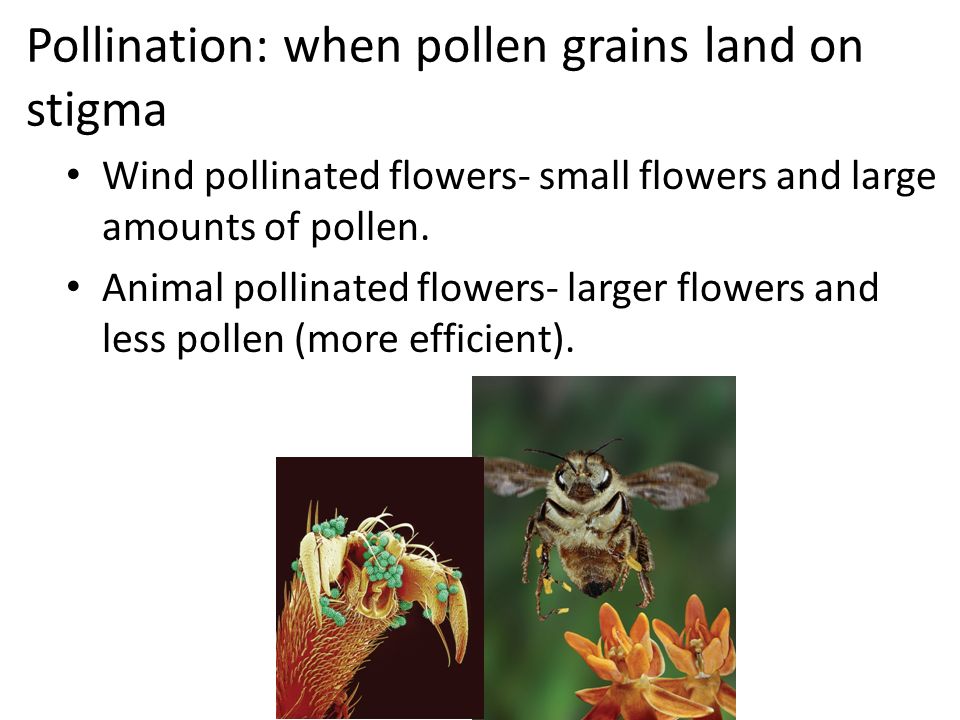 Pollination: when pollen grains land on stigma

• Wind pollinated flowers- small flowers and large amounts of pollen.

• Animal pollinated flowers- larger flowers and less pollen (more efficient).